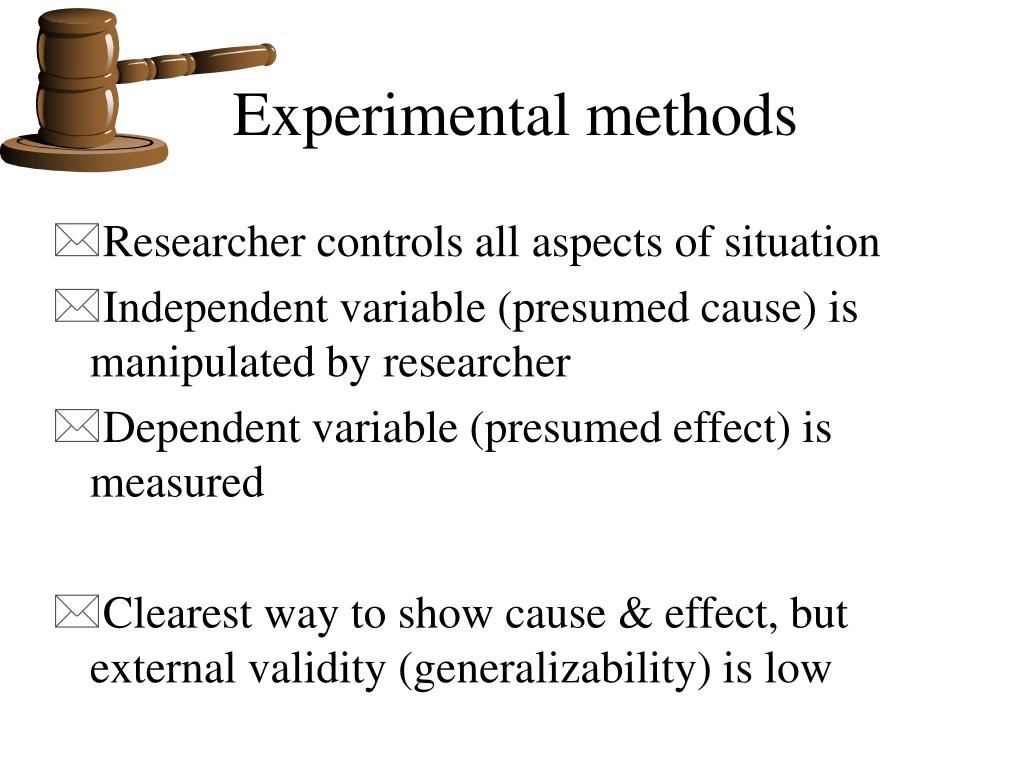 Experimental methods

Researcher controls all aspects of situation

Independent variable (presumed cause) is manipulated by researcher

Dependent variable (presumed effect) is measured

Clearest way to show cause & effect, but external validity (generalizability) is low